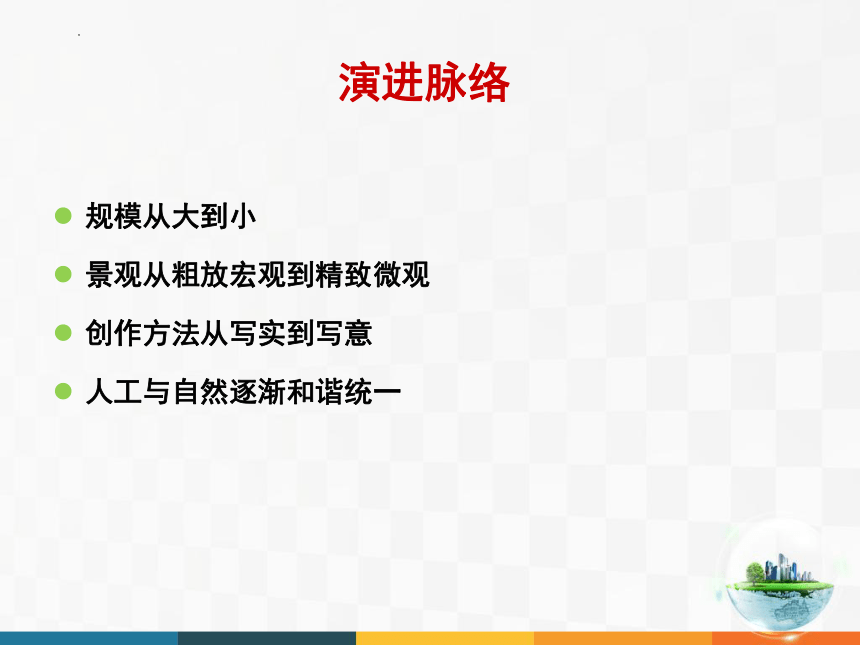 演进脉络

规模从大到小

景观从粗放宏观到精致微观

创作方法从写实到写意

人工与自然逐渐和谐统一